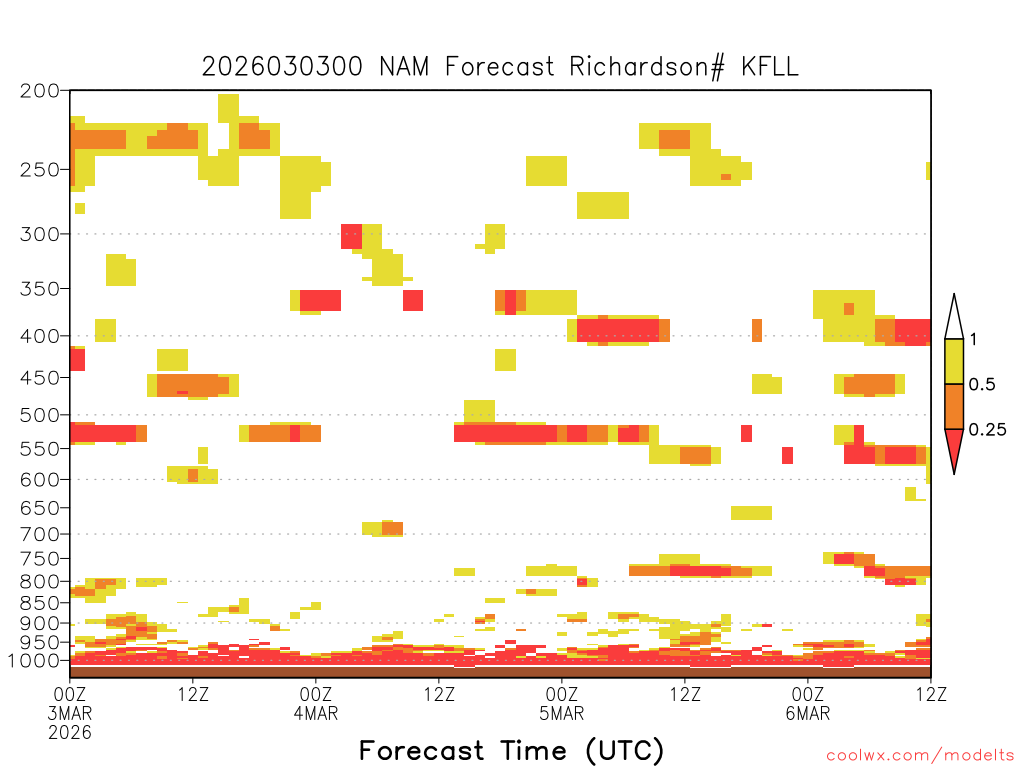 2026030300 NAM Forecast Richardson# KFLL

200
250
300
350
400
450
500
550
600
650
700
750
800
850
900
950
1000

1
0.5
0.25

00Z 3MAR 2026
12Z
00Z 4MAR
12Z
00Z 5MAR
12Z
00Z 6MAR
12Z

Forecast Time (UTC)

coolwx.com/modelts